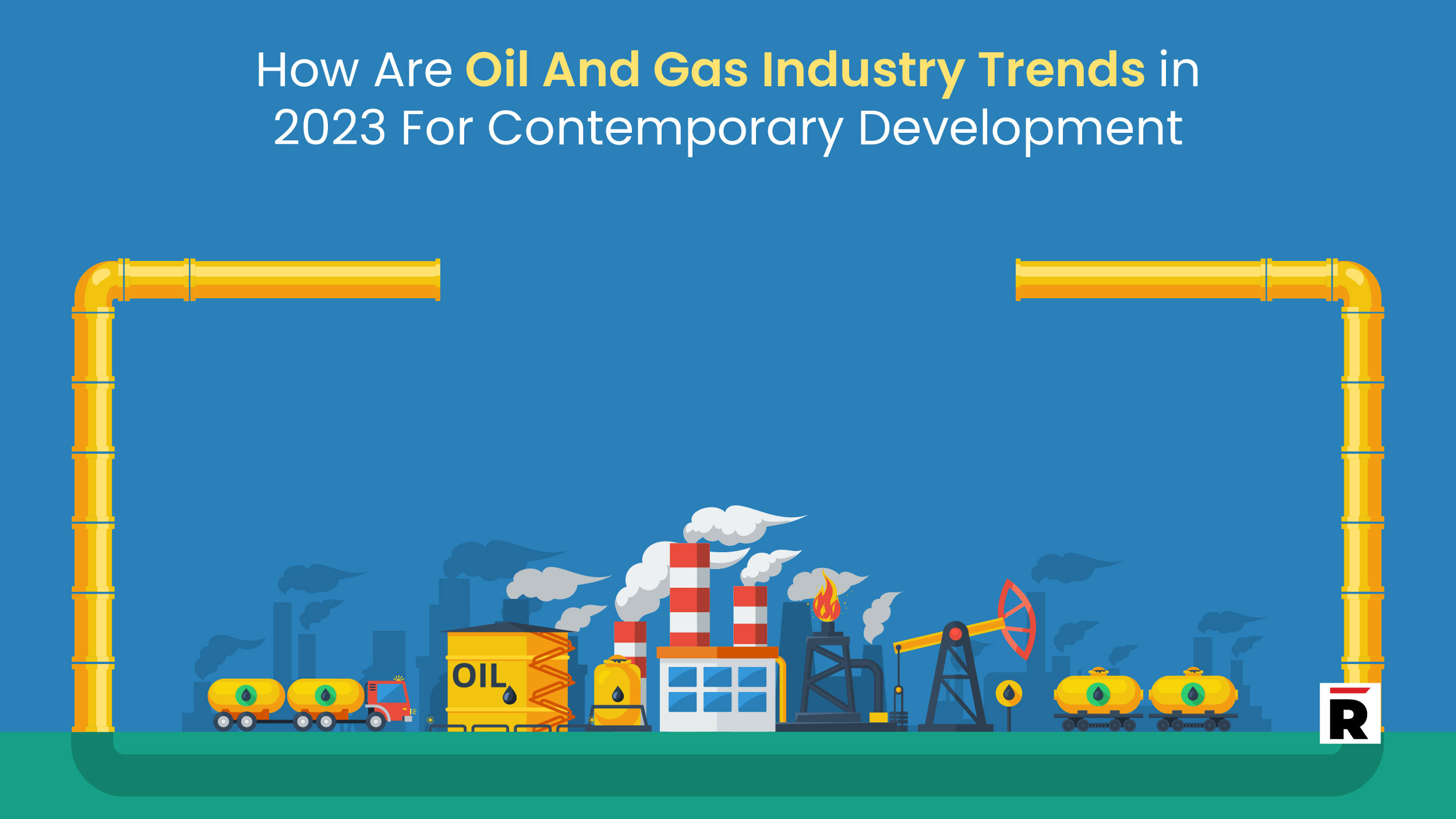 How Are Oil And Gas Industry Trends in 2023 For Contemporary Development

OIL

R